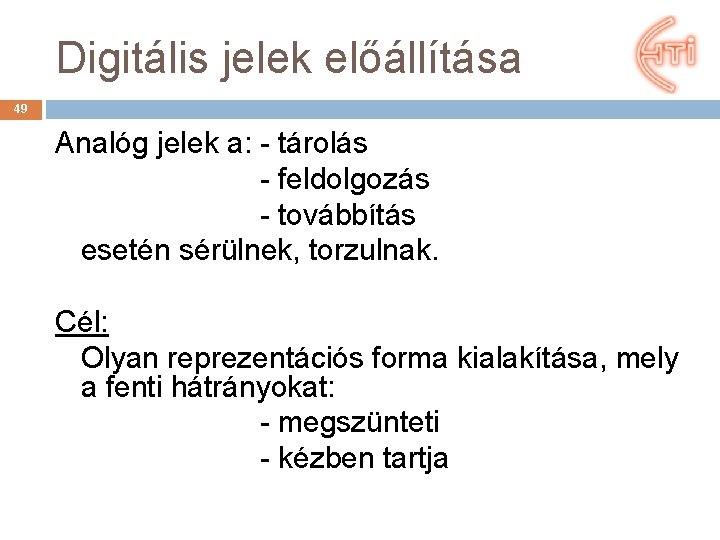 Digitális jelek előállítása

HTI

49

Analóg jelek a: - tárolás
- feldolgozás
- továbbítás
esetén sérülnek, torzulnak.

Cél:
Olyan reprezentációs forma kialakítása, mely a fenti hátrányokat:
- megszünteti
- kézben tartja